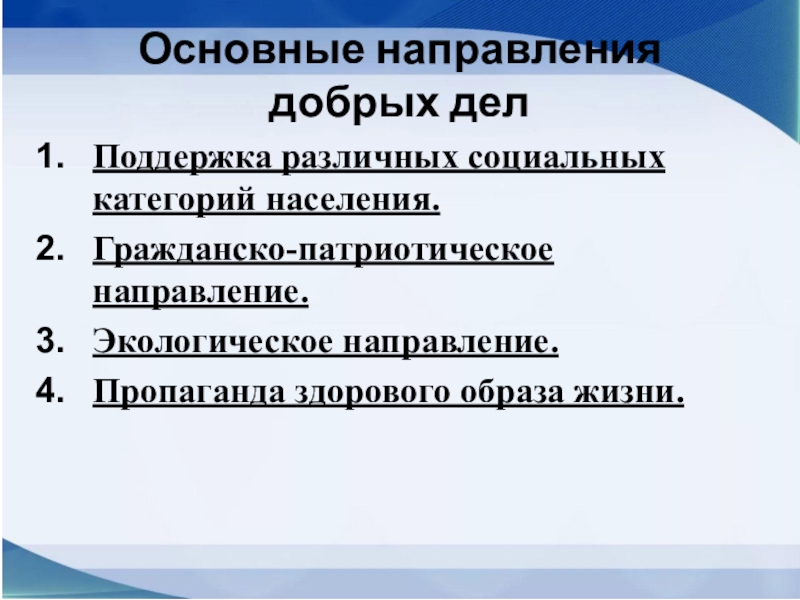 Основные направления добрых дел

1. Поддержка различных социальных категорий населения.
2. Гражданско-патриотическое направление.
3. Экологическое направление.
4. Пропаганда здорового образа жизни.